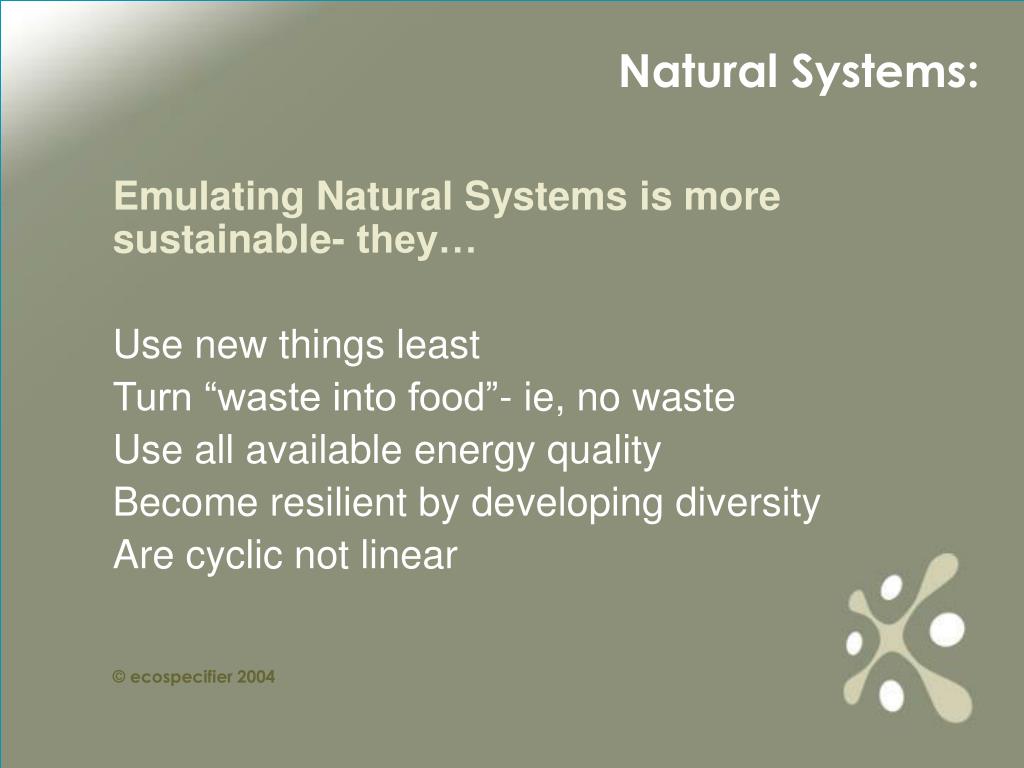 Natural Systems:

Emulating Natural Systems is more sustainable- they…

Use new things least
Turn “waste into food”- ie, no waste
Use all available energy quality
Become resilient by developing diversity
Are cyclic not linear

© ecospecifier 2004